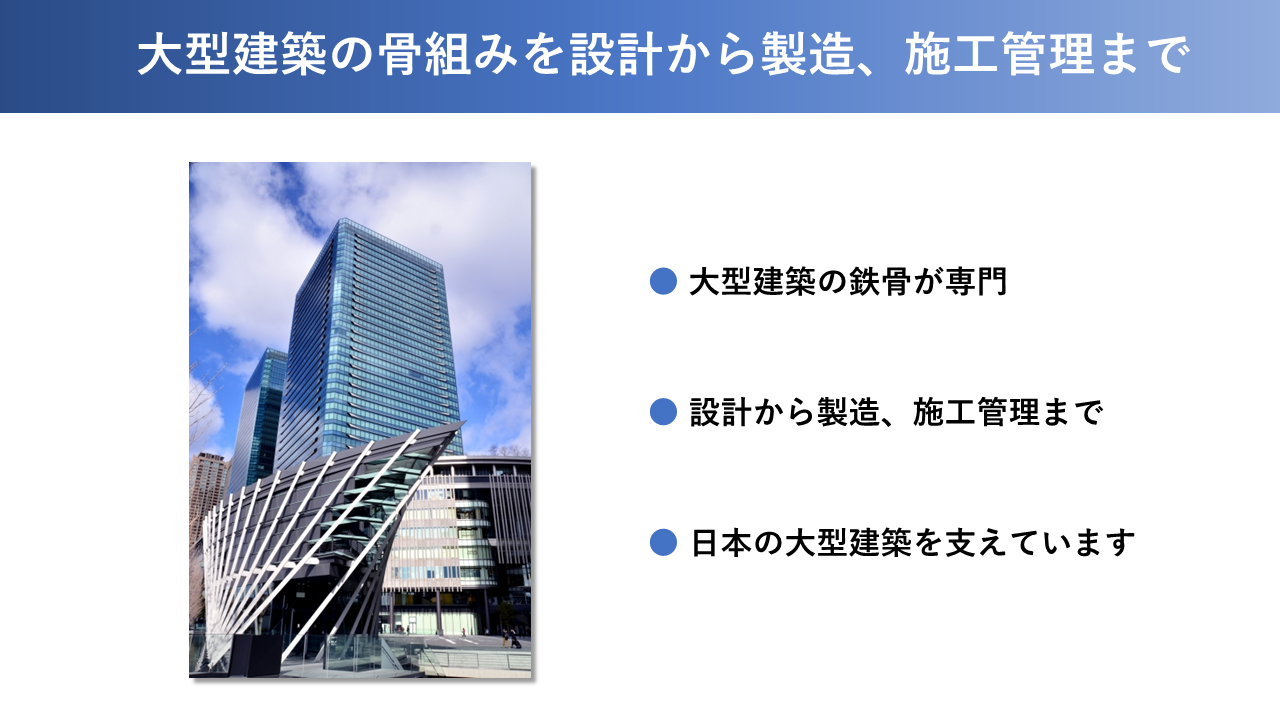 大型建築の骨組みを設計から製造、施工管理まで

● 大型建築の鉄骨が専門

● 設計から製造、施工管理まで

● 日本の大型建築を支えています